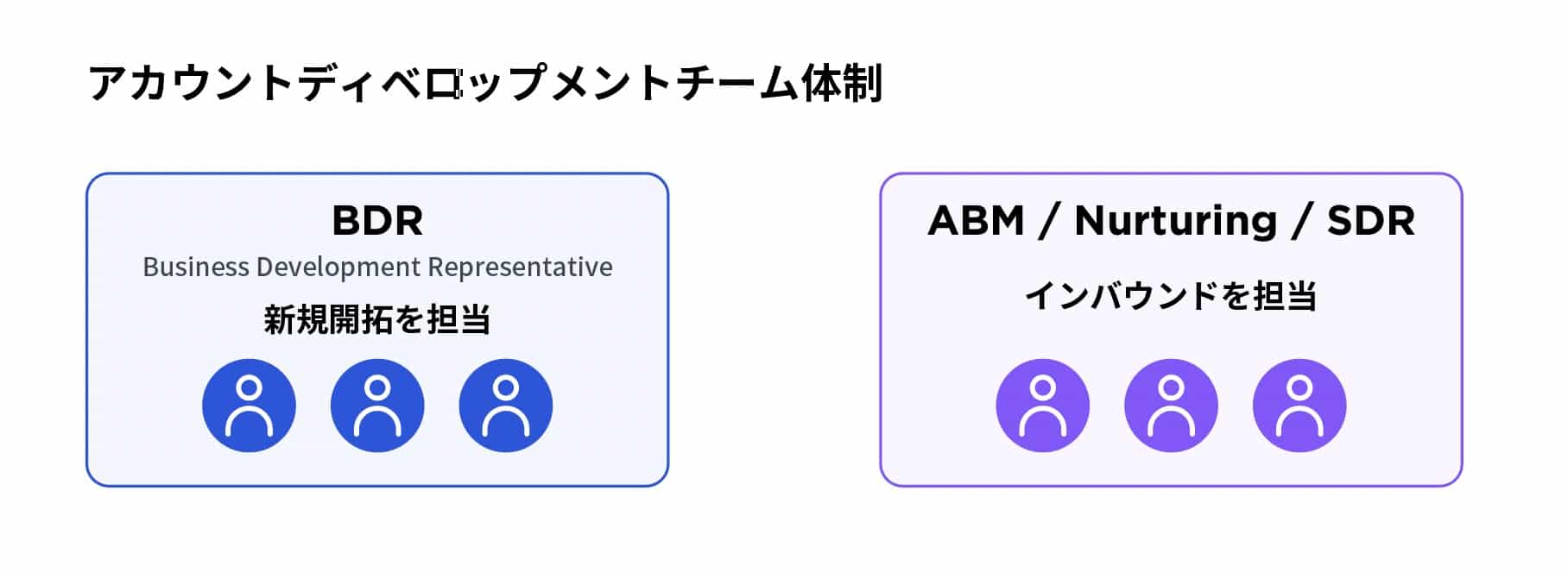 アカウントディベロップメントチーム体制

BDR
Business Development Representative
新規開拓を担当

ABM / Nurturing / SDR
インバウンドを担当